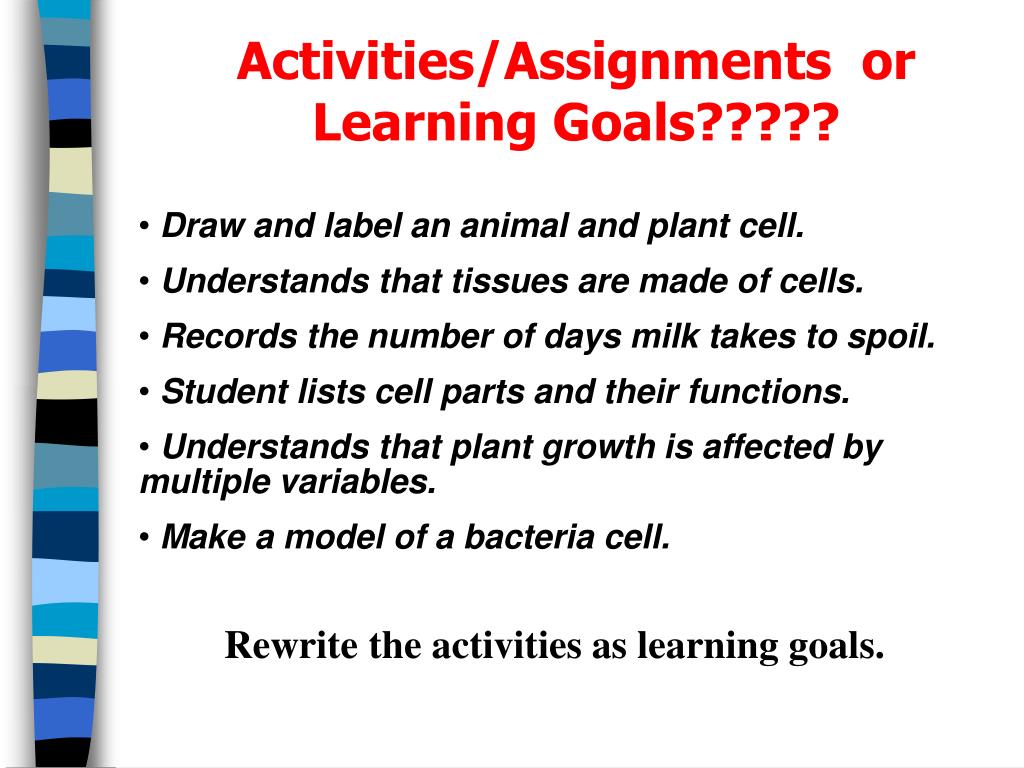 Activities/Assignments or Learning Goals?????

• Draw and label an animal and plant cell.
• Understands that tissues are made of cells.
• Records the number of days milk takes to spoil.
• Student lists cell parts and their functions.
• Understands that plant growth is affected by multiple variables.
• Make a model of a bacteria cell.

Rewrite the activities as learning goals.